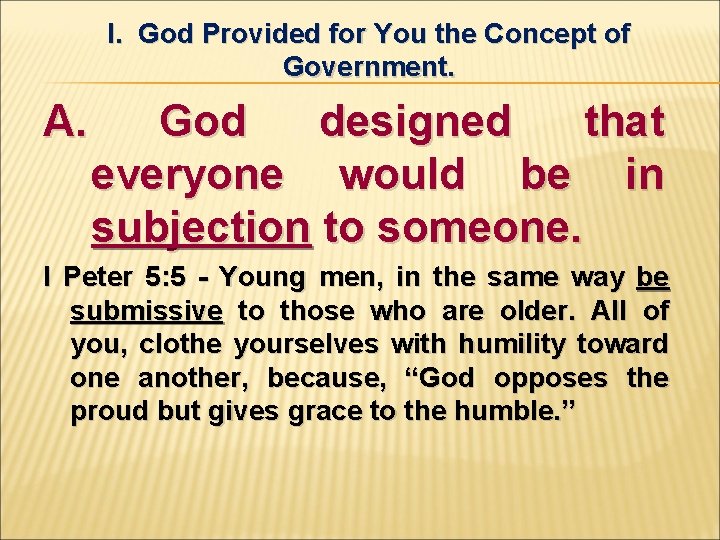 I. God Provided for You the Concept of Government.

A. God designed that everyone would be in subjection to someone.

I Peter 5:5 - Young men, in the same way be submissive to those who are older. All of you, clothe yourselves with humility toward one another, because, “God opposes the proud but gives grace to the humble.”